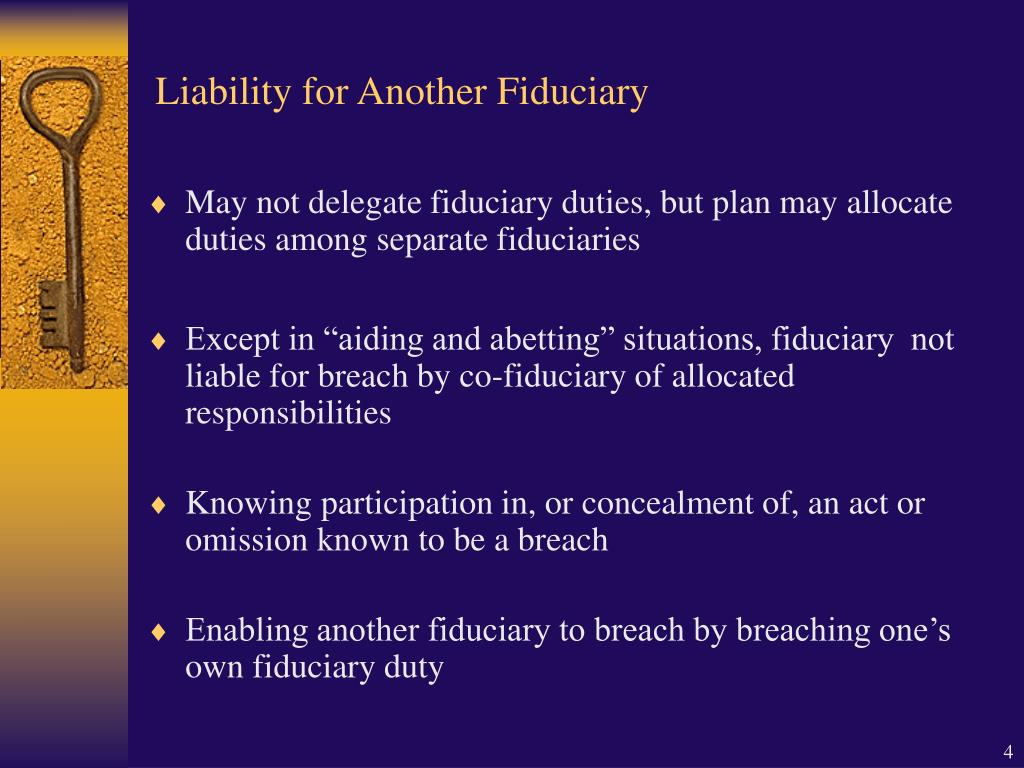 Liability for Another Fiduciary

♦ May not delegate fiduciary duties, but plan may allocate duties among separate fiduciaries

♦ Except in “aiding and abetting” situations, fiduciary not liable for breach by co-fiduciary of allocated responsibilities

♦ Knowing participation in, or concealment of, an act or omission known to be a breach

♦ Enabling another fiduciary to breach by breaching one’s own fiduciary duty

4